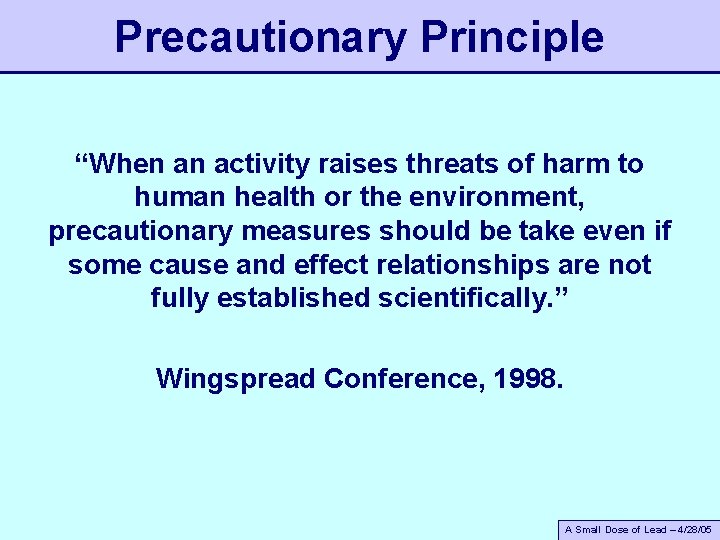 Precautionary Principle

“When an activity raises threats of harm to human health or the environment, precautionary measures should be take even if some cause and effect relationships are not fully established scientifically.”

Wingspread Conference, 1998.

A Small Dose of Lead – 4/28/05